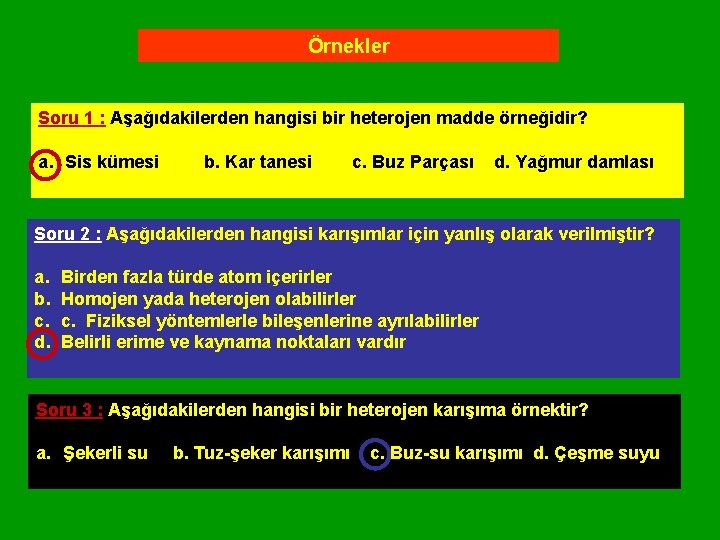 Örnekler

Soru 1 : Aşağıdakilerden hangisi bir heterojen madde örneğidir?

a. Sis kümesi b. Kar tanesi c. Buz Parçası d. Yağmur damlası

Soru 2 : Aşağıdakilerden hangisi karışımlar için yanlış olarak verilmiştir?

a. Birden fazla türde atom içerirler
b. Homojen yada heterojen olabilirler
c. c. Fiziksel yöntemlerle bileşenlerine ayrılabilirler
d. Belirli erime ve kaynama noktaları vardır

Soru 3 : Aşağıdakilerden hangisi bir heterojen karışıma örnektir?

a. Şekerli su b. Tuz-şeker karışımı c. Buz-su karışımı d. Çeşme suyu